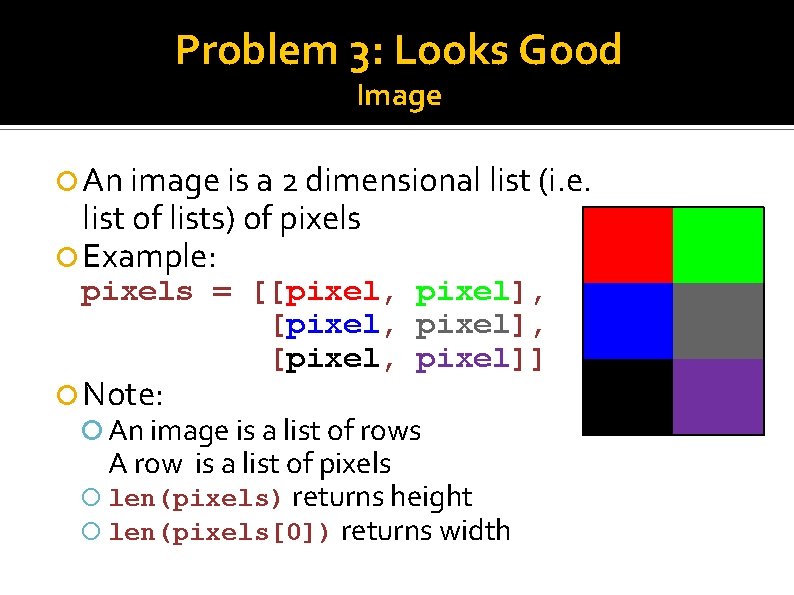 Problem 3: Looks Good
Image

An image is a 2 dimensional list (i.e. list of lists) of pixels

Example:
pixels = [[pixel, pixel],
[pixel, pixel],
[pixel, pixel]]

Note:
An image is a list of rows
A row is a list of pixels
len(pixels) returns height
len(pixels[0]) returns width